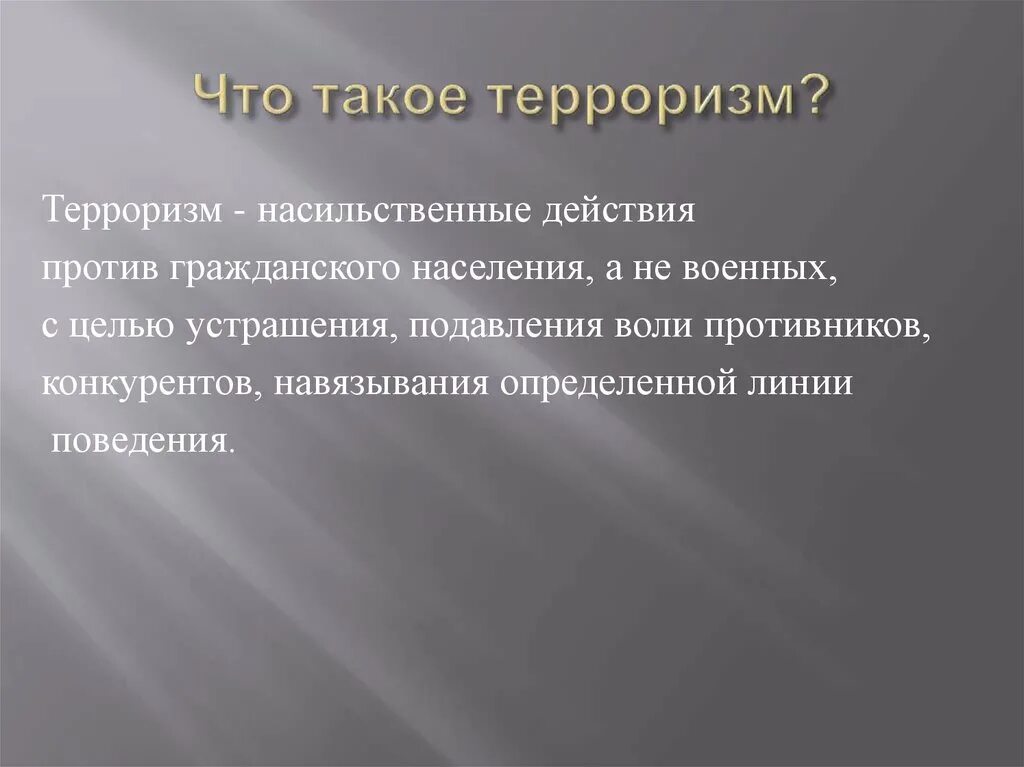 Что такое терроризм?

Терроризм - насильственные действия против гражданского населения, а не военных, с целью устрашения, подавления воли противников, конкурентов, навязывания определенной линии поведения.